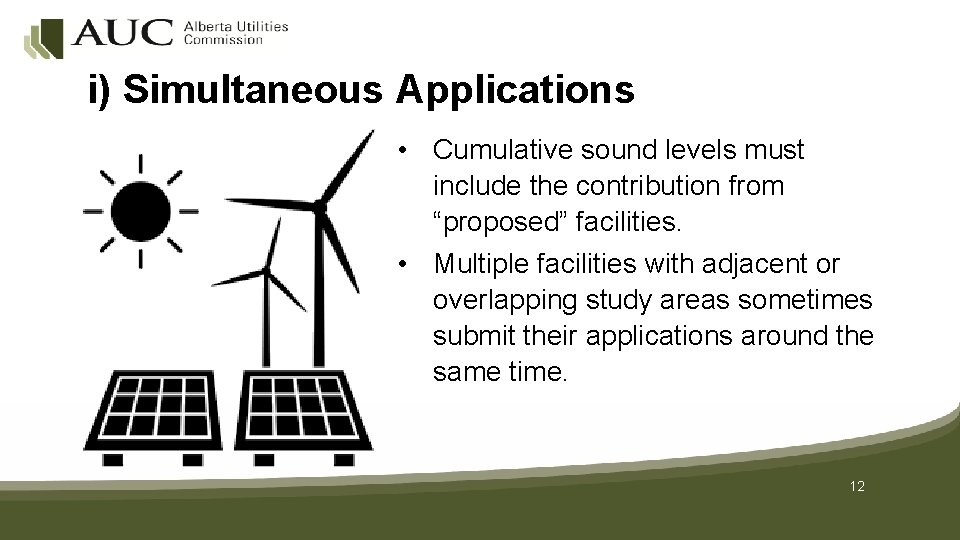 AUC Alberta Utilities Commission

i) Simultaneous Applications

• Cumulative sound levels must include the contribution from “proposed” facilities.

• Multiple facilities with adjacent or overlapping study areas sometimes submit their applications around the same time.

12